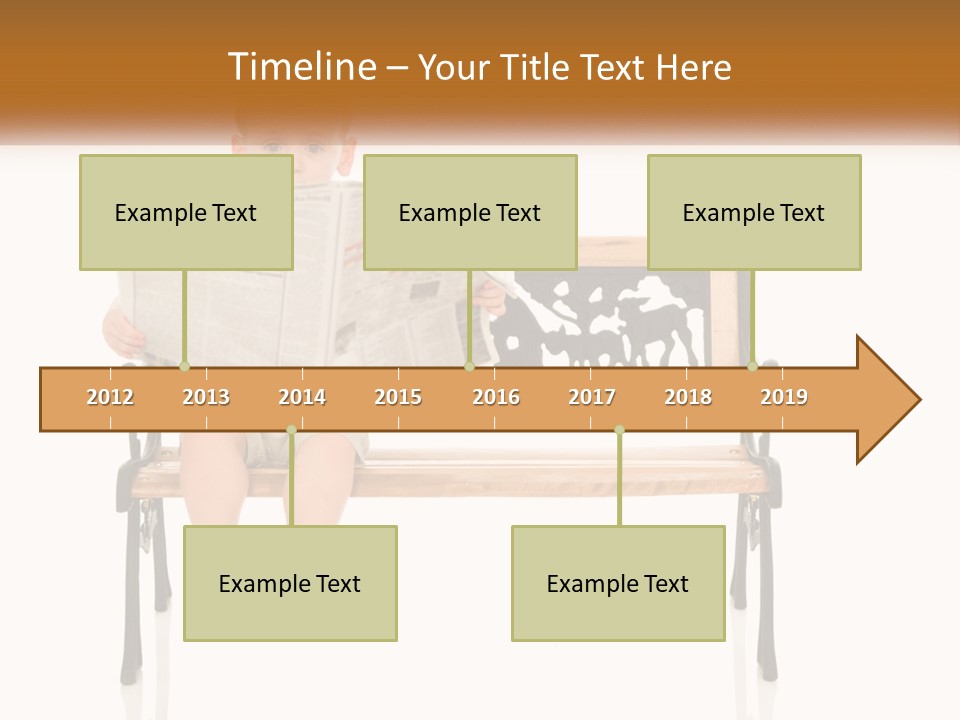 Timeline – Your Title Text Here

Example Text

Example Text

Example Text

2012 2013 2014 2015 2016 2017 2018 2019

Example Text

Example Text